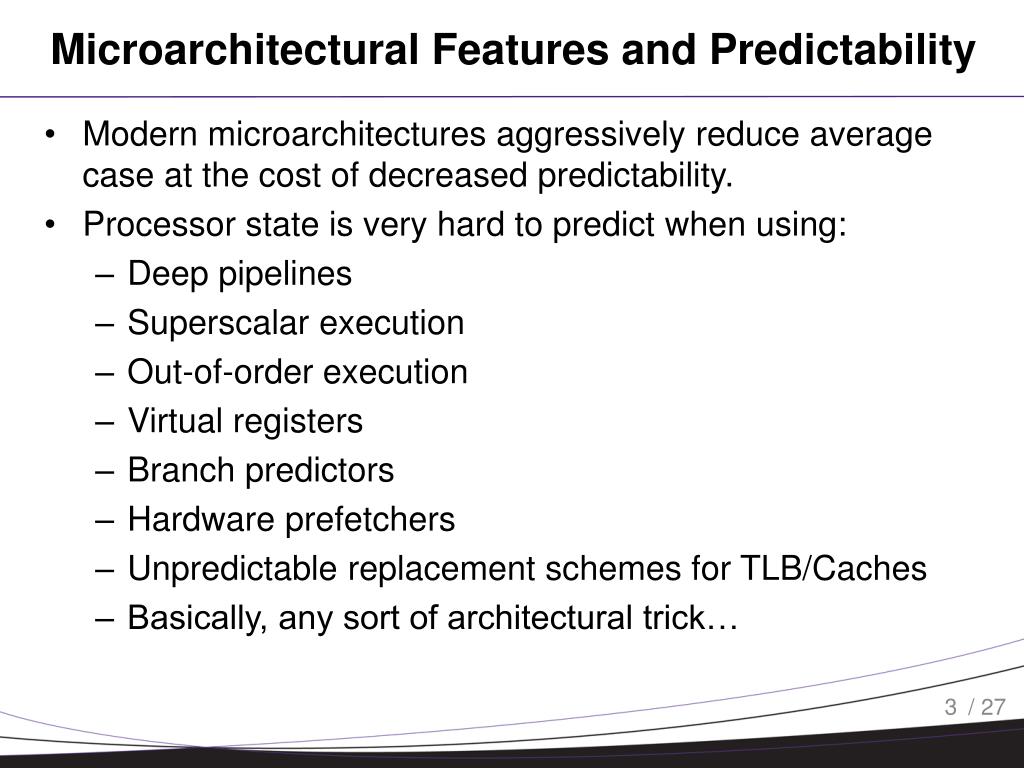 Microarchitectural Features and Predictability

• Modern microarchitectures aggressively reduce average case at the cost of decreased predictability.
• Processor state is very hard to predict when using:
– Deep pipelines
– Superscalar execution
– Out-of-order execution
– Virtual registers
– Branch predictors
– Hardware prefetchers
– Unpredictable replacement schemes for TLB/Caches
– Basically, any sort of architectural trick…

3 / 27